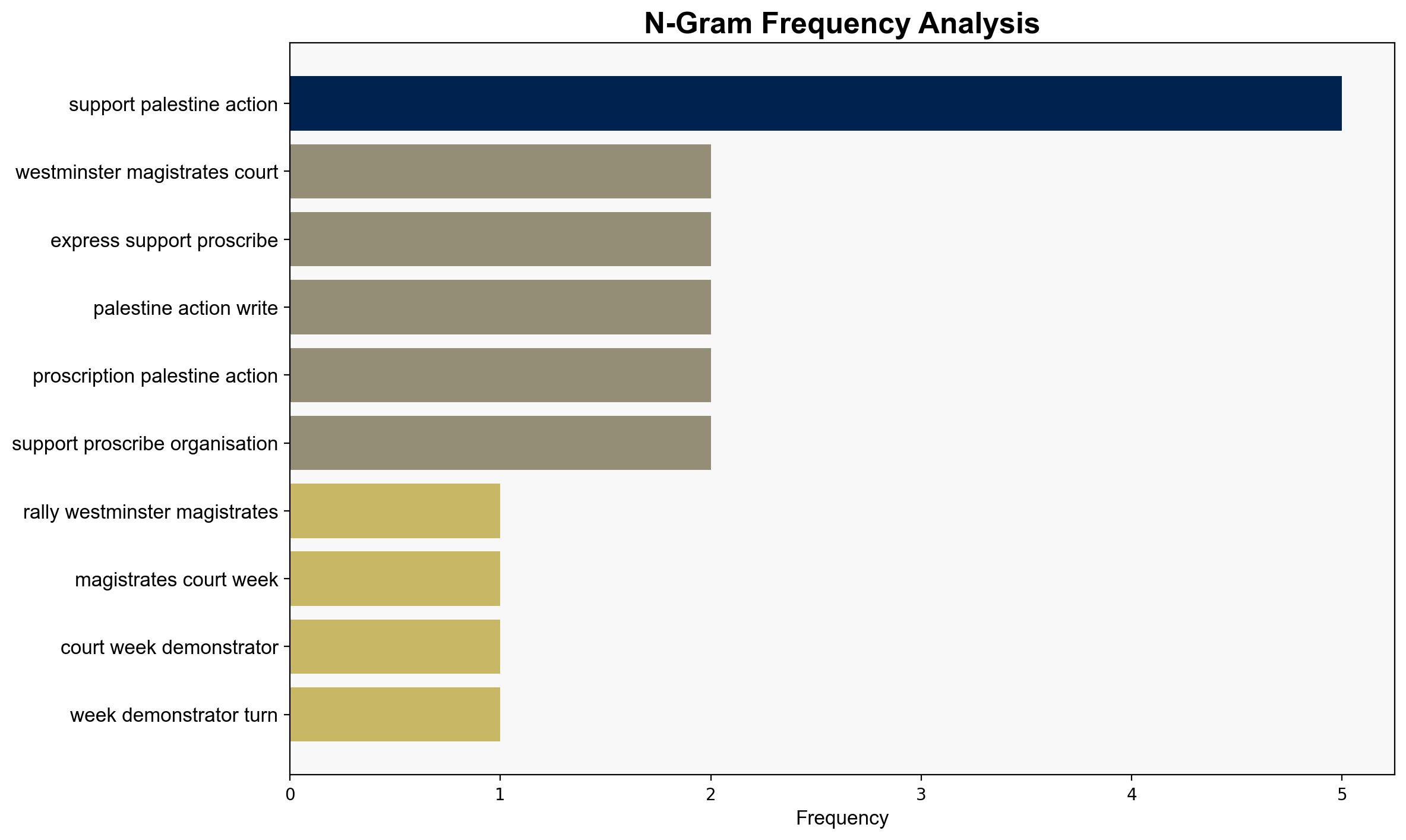 N-Gram Frequency Analysis

support palestine action
westminster magistrates court
express support proscribe
palestine action write
proscription palestine action
support proscribe organisation
rally westminster magistrates
magistrates court week
court week demonstrator
week demonstrator turn

0
1
2
3
4
5
Frequency